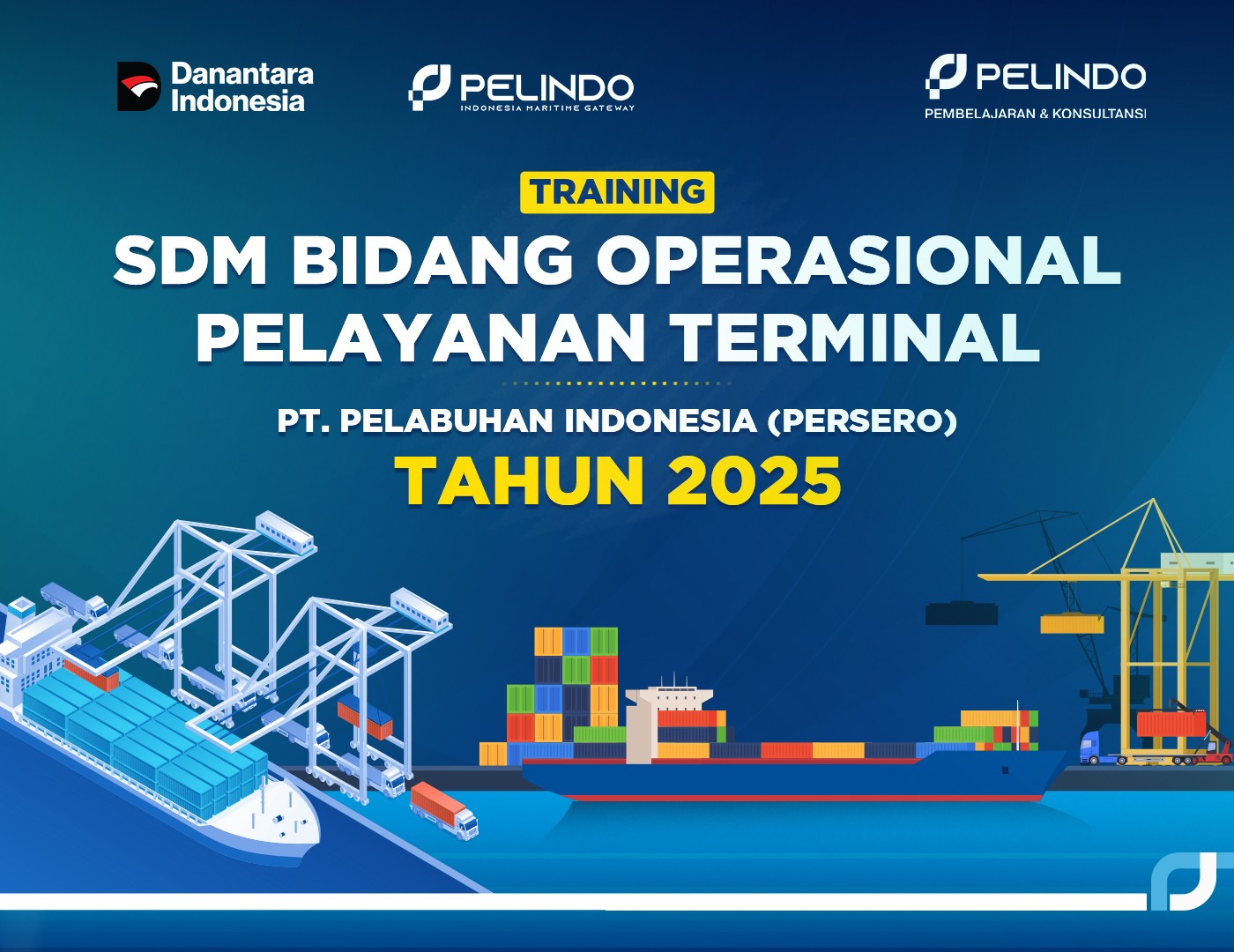 Danantara Indonesia

PELINDO
INDONESIA MARITIME GATEWAY

PELINDO
PEMBELAJARAN & KONSULTANSI

TRAINING

SDM BIDANG OPERASIONAL PELAYANAN TERMINAL

PT. PELABUHAN INDONESIA (PERSERO)

TAHUN 2025